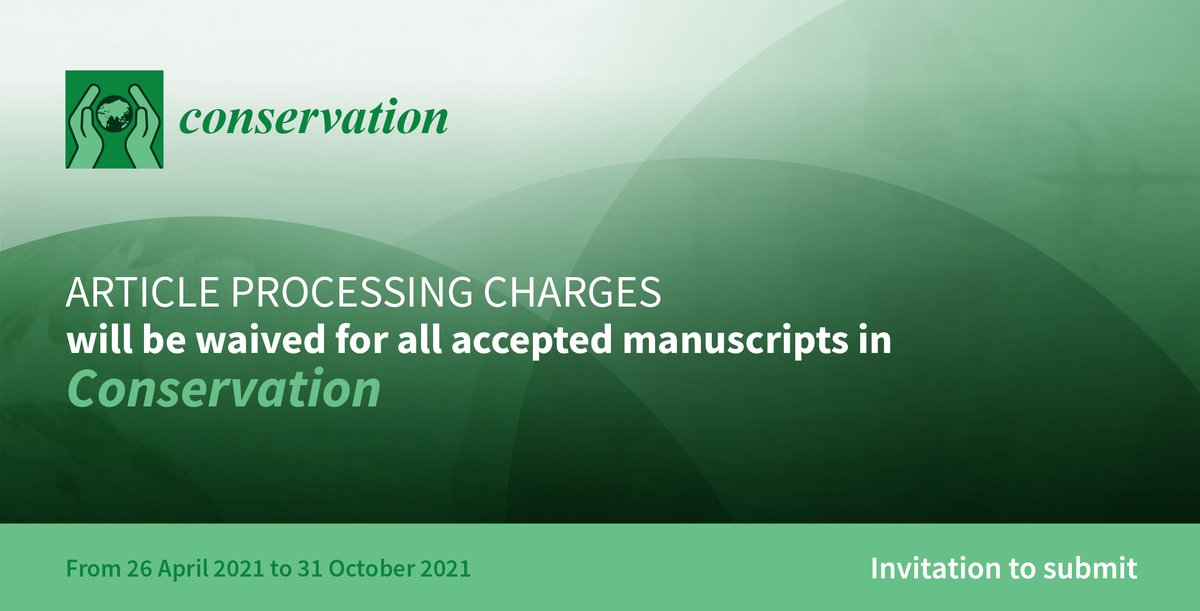 conservation

ARTICLE PROCESSING CHARGES
will be waived for all accepted manuscripts in
Conservation

From 26 April 2021 to 31 October 2021

Invitation to submit